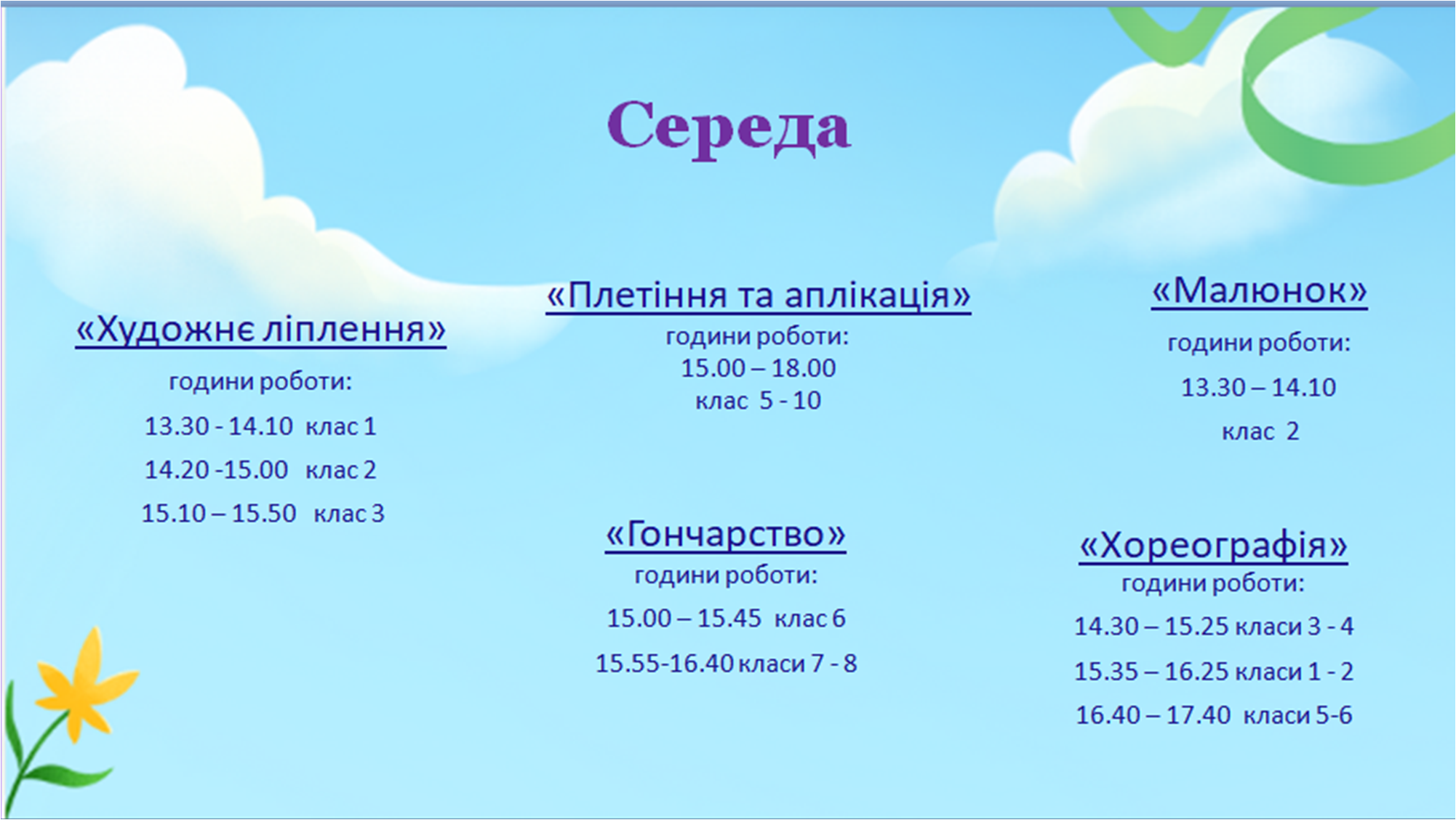 Середа

«Художнє ліплення»
години роботи:
13.30 - 14.10 клас 1
14.20 -15.00 клас 2
15.10 – 15.50 клас 3

«Плетіння та аплікація»
години роботи:
15.00 – 18.00
клас 5 - 10

«Гончарство»
години роботи:
15.00 – 15.45 клас 6
15.55-16.40 класи 7 - 8

«Малюнок»
години роботи:
13.30 – 14.10
клас 2

«Хореографія»
години роботи:
14.30 – 15.25 класи 3 - 4
15.35 – 16.25 класи 1 - 2
16.40 – 17.40 класи 5-6